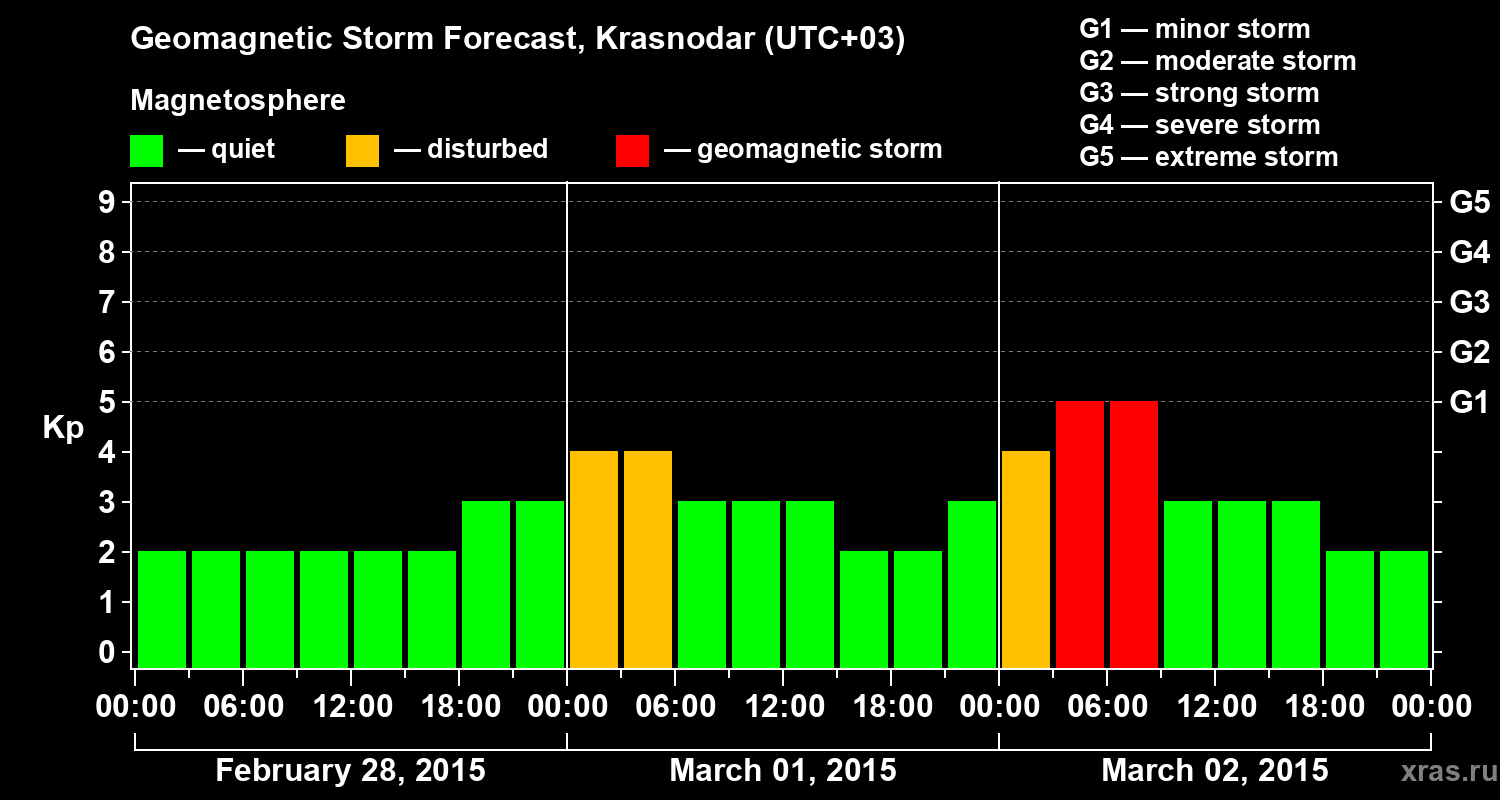 Geomagnetic Storm Forecast, Krasnodar (UTC+03)

Magnetosphere

— quiet — disturbed — geomagnetic storm

G1 — minor storm
G2 — moderate storm
G3 — strong storm
G4 — severe storm
G5 — extreme storm

Kp

9
8
7
6
5
4
3
2
1
0

G5
G4
G3
G2
G1

00:00 06:00 12:00 18:00 00:00 06:00 12:00 18:00 00:00 06:00 12:00 18:00 00:00

February 28, 2015
March 01, 2015
March 02, 2015

xras.ru